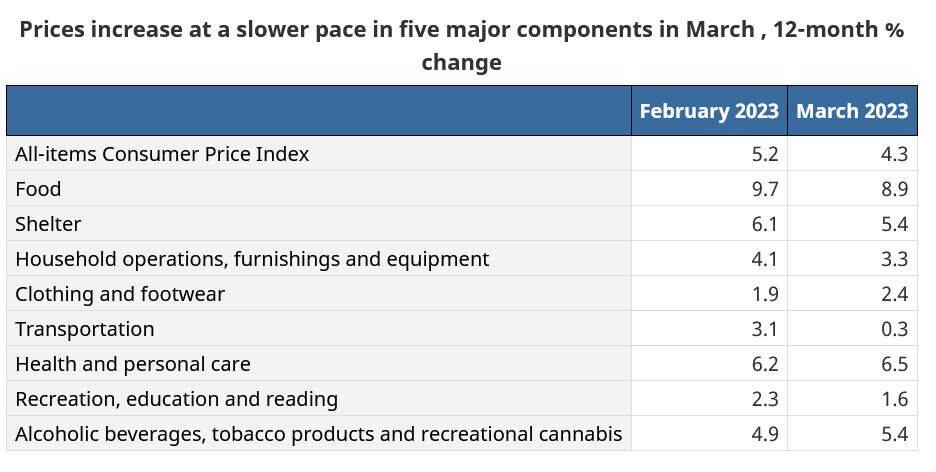 Prices increase at a slower pace in five major components in March , 12-month % change

| | February 2023 | March 2023 |
|---|---|---|
| All-items Consumer Price Index | 5.2 | 4.3 |
| Food | 9.7 | 8.9 |
| Shelter | 6.1 | 5.4 |
| Household operations, furnishings and equipment | 4.1 | 3.3 |
| Clothing and footwear | 1.9 | 2.4 |
| Transportation | 3.1 | 0.3 |
| Health and personal care | 6.2 | 6.5 |
| Recreation, education and reading | 2.3 | 1.6 |
| Alcoholic beverages, tobacco products and recreational cannabis | 4.9 | 5.4 |